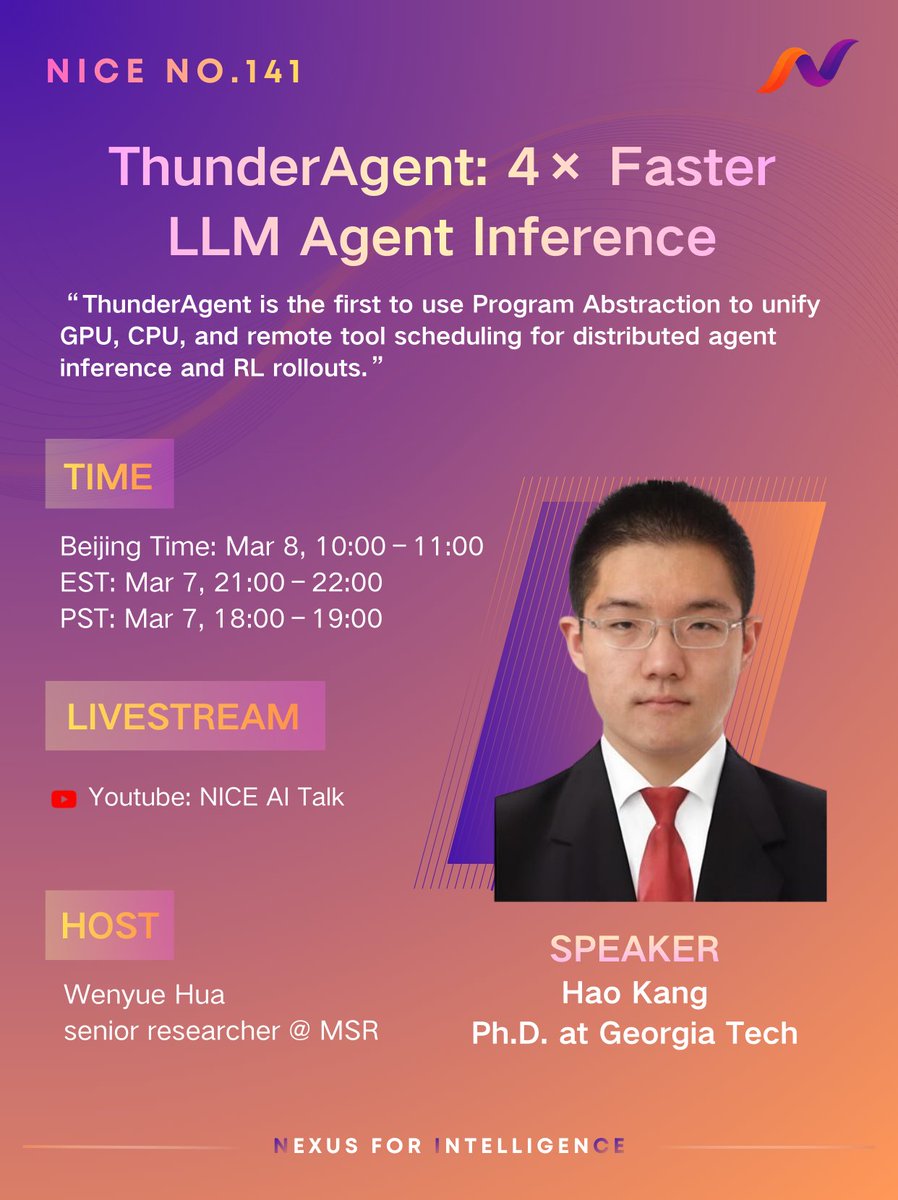 NICE NO.141

ThunderAgent: 4× Faster LLM Agent Inference

“ThunderAgent is the first to use Program Abstraction to unify GPU, CPU, and remote tool scheduling for distributed agent inference and RL rollouts.”

TIME

Beijing Time: Mar 8, 10:00 – 11:00
EST: Mar 7, 21:00 – 22:00
PST: Mar 7, 18:00 – 19:00

LIVESTREAM

Youtube: NICE AI Talk

HOST

Wenyue Hua
senior researcher @ MSR

SPEAKER
Hao Kang
Ph.D. at Georgia Tech

NEXUS FOR INTELLIGENCE